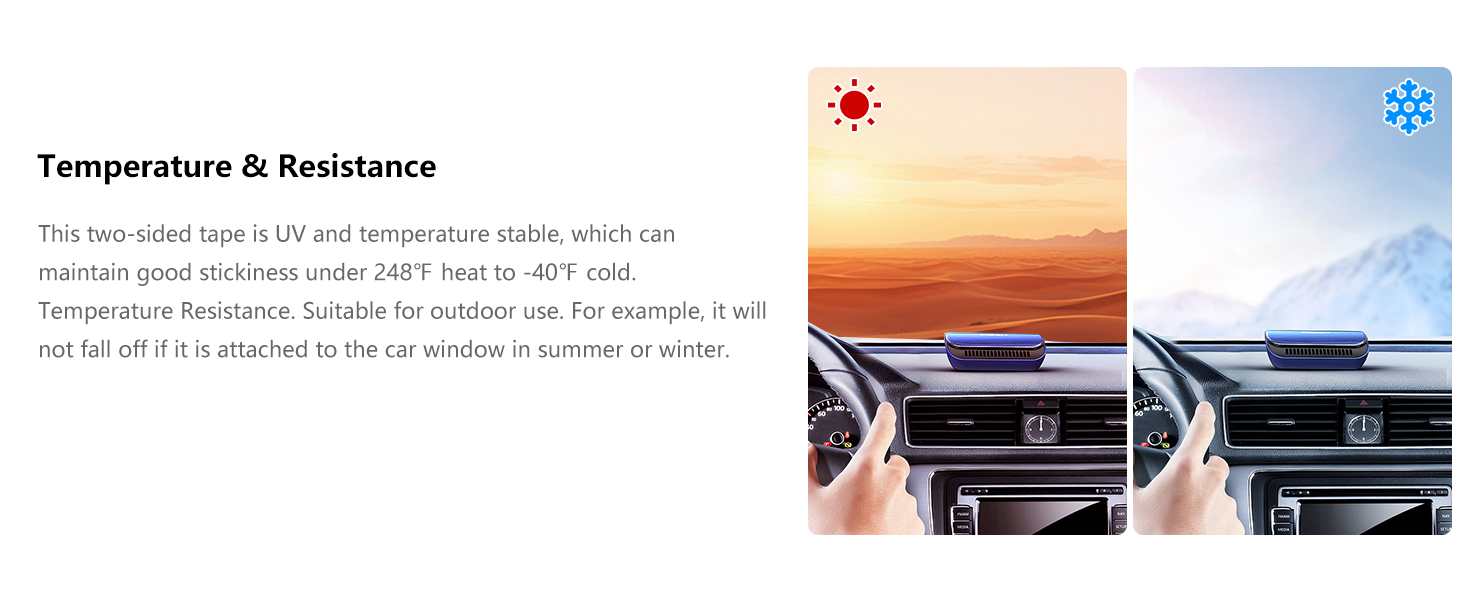 Temperature & Resistance

This two-sided tape is UV and temperature stable, which can maintain good stickiness under 248℉ heat to -40℉ cold. Temperature Resistance. Suitable for outdoor use. For example, it will not fall off if it is attached to the car window in summer or winter.